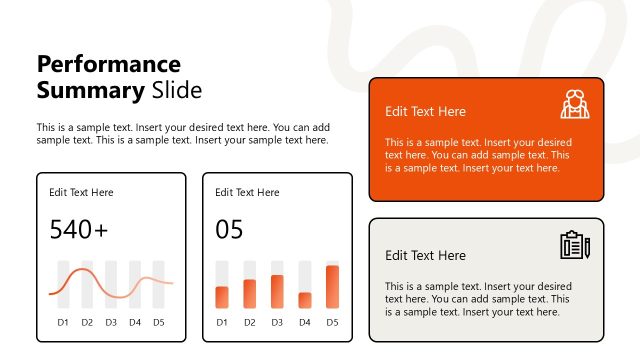 Performance Summary Slide

This is a sample text. Insert your desired text here. You can add sample text. This is a sample text. Insert your sample text here.

Edit Text Here

540+

D1 D2 D3 D4 D5

Edit Text Here

05

D1 D2 D3 D4 D5

Edit Text Here

This is a sample text. Insert your desired text here. You can add sample text. This is a sample text. Insert your text here.

Edit Text Here

This is a sample text. Insert your desired text here. You can add sample text. This is a sample text. Insert your text here.